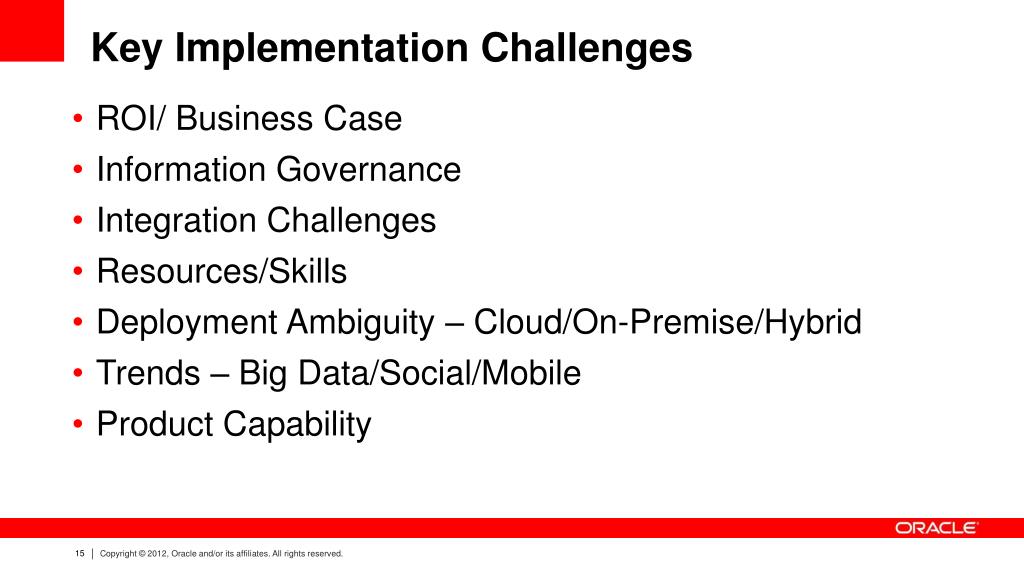 Key Implementation Challenges

• ROI/ Business Case
• Information Governance
• Integration Challenges
• Resources/Skills
• Deployment Ambiguity – Cloud/On-Premise/Hybrid
• Trends – Big Data/Social/Mobile
• Product Capability

ORACLE

15 | Copyright © 2012, Oracle and/or its affiliates. All rights reserved.